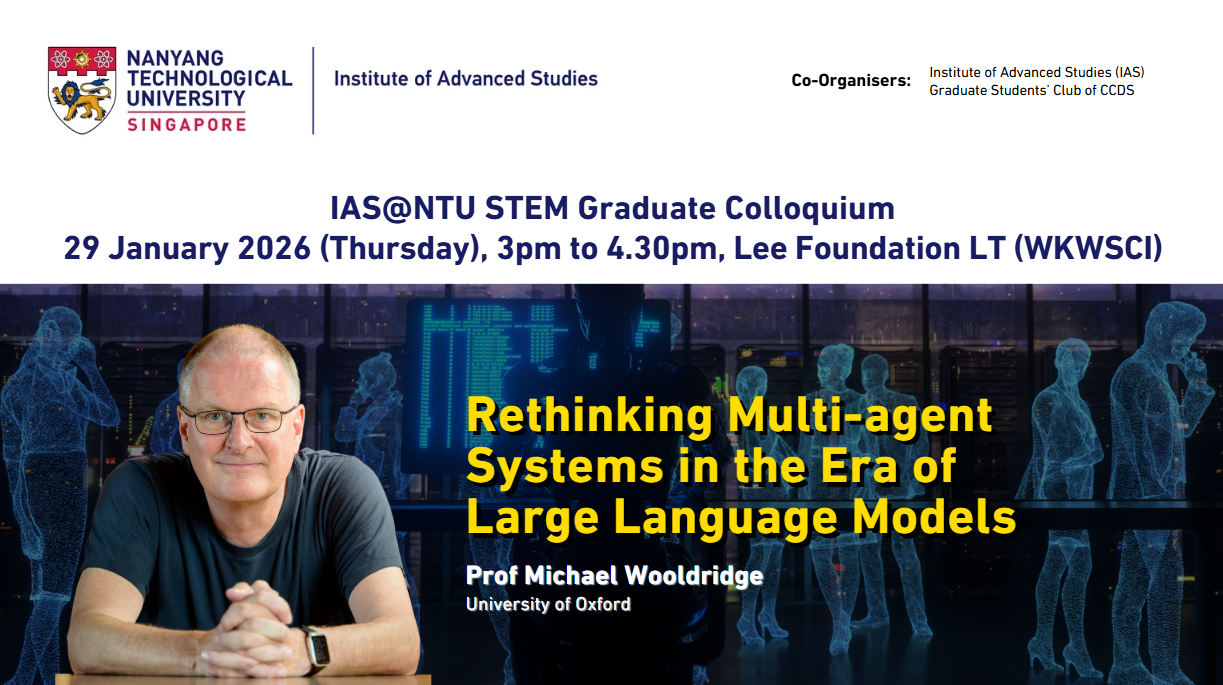 NANYANG TECHNOLOGICAL UNIVERSITY SINGAPORE

Institute of Advanced Studies

Co-Organisers: Institute of Advanced Studies (IAS)
Graduate Students' Club of CCDS

IAS@NTU STEM Graduate Colloquium
29 January 2026 (Thursday), 3pm to 4.30pm, Lee Foundation LT (WKWSCI)

Rethinking Multi-agent Systems in the Era of Large Language Models

Prof Michael Wooldridge
University of Oxford